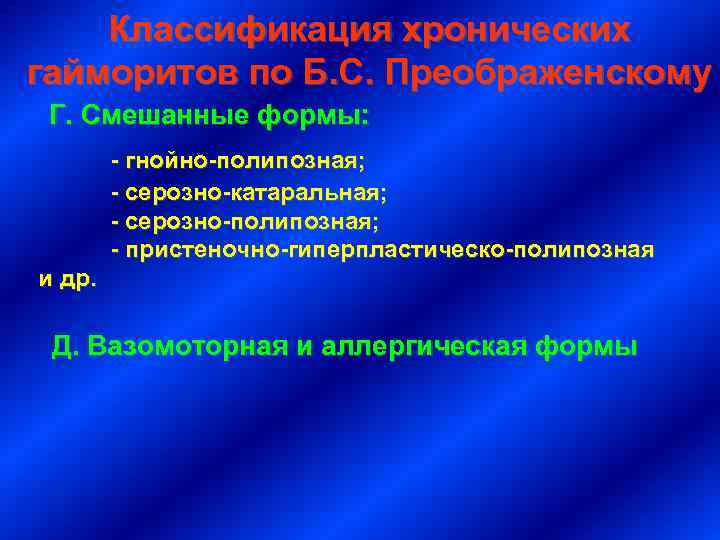 Классификация хронических гайморитов по Б.С. Преображенскому

Г. Смешанные формы:

- гнойно-полипозная;
- серозно-катаральная;
- серозно-полипозная;
- пристеночно-гиперпластическо-полипозная и др.

Д. Вазомоторная и аллергическая формы